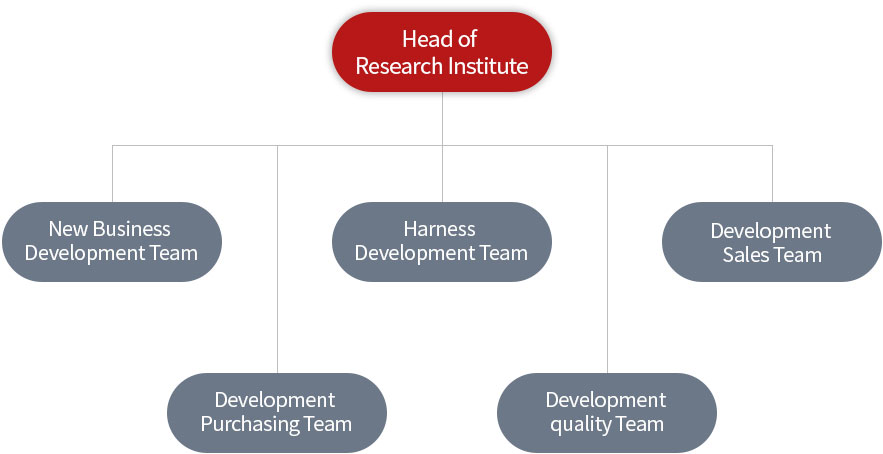 Head of Research Institute

New Business Development Team

Harness Development Team

Development Sales Team

Development Purchasing Team

Development quality Team